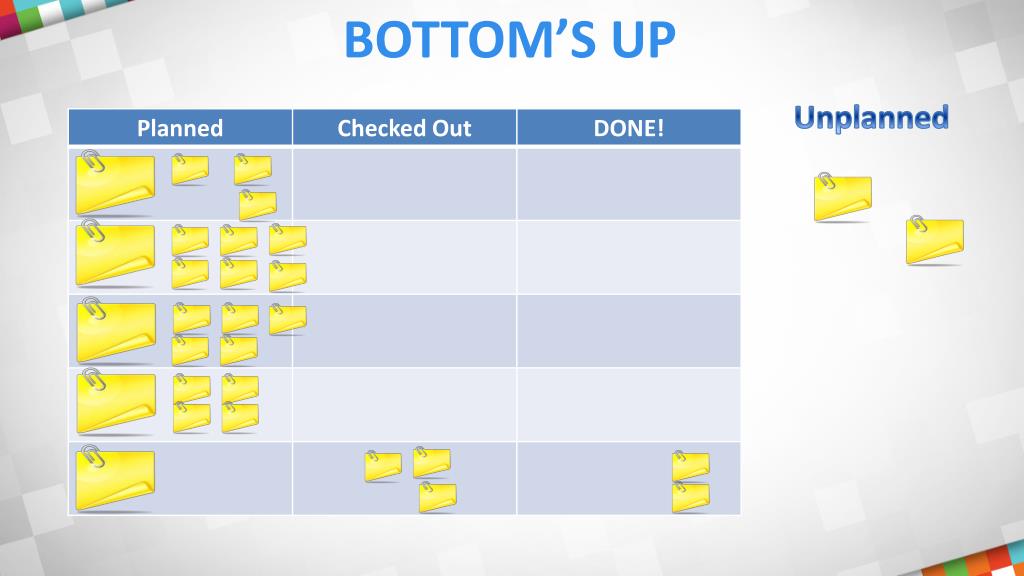 BOTTOM'S UP

| Planned | Checked Out | DONE! |
|---|---|---|
| | | |
| | | |
| | | |
| | | |
| | | |

Unplanned